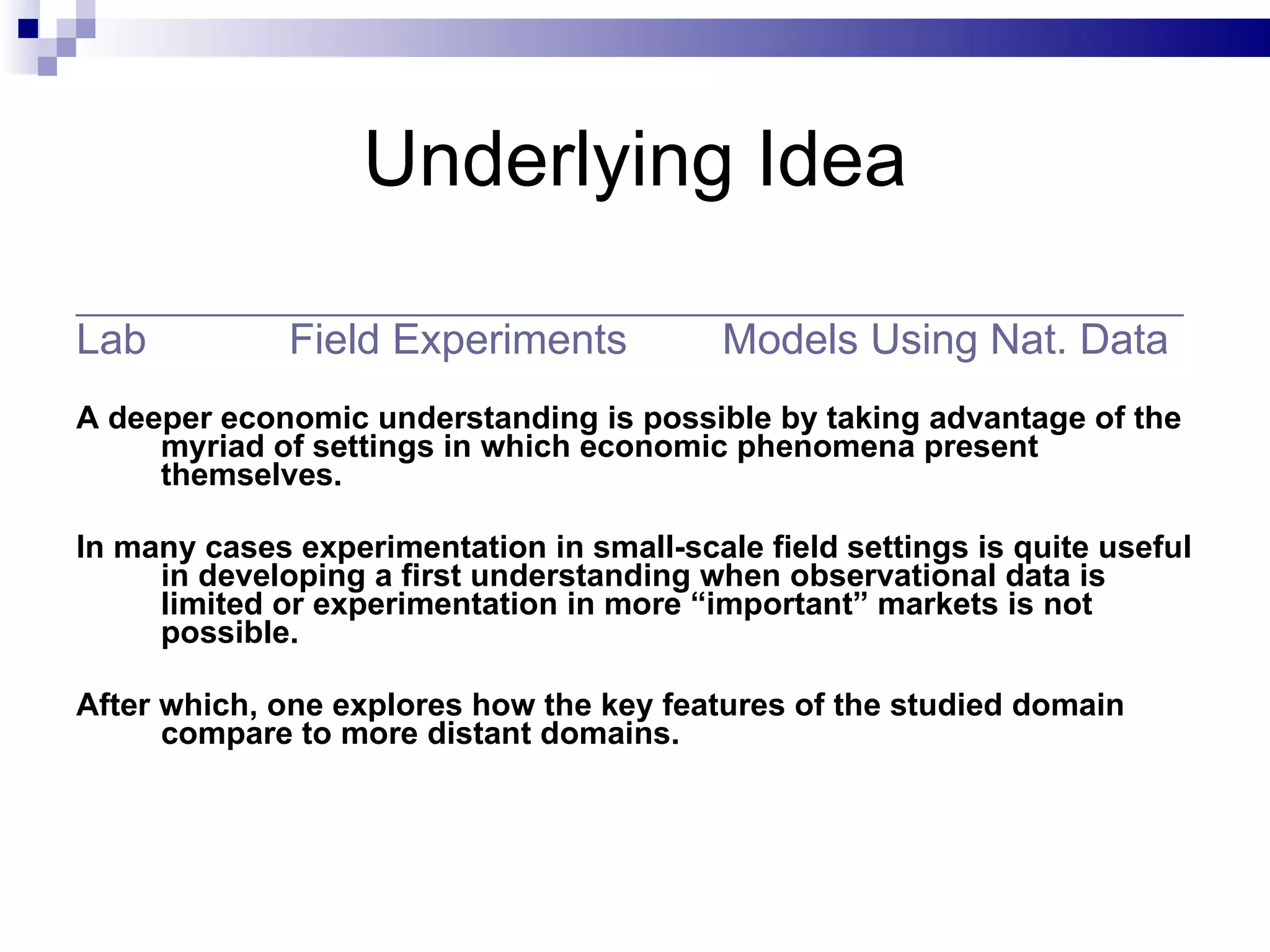 Underlying Idea

Lab Field Experiments Models Using Nat. Data

A deeper economic understanding is possible by taking advantage of the myriad of settings in which economic phenomena present themselves.

In many cases experimentation in small-scale field settings is quite useful in developing a first understanding when observational data is limited or experimentation in more “important” markets is not possible.

After which, one explores how the key features of the studied domain compare to more distant domains.